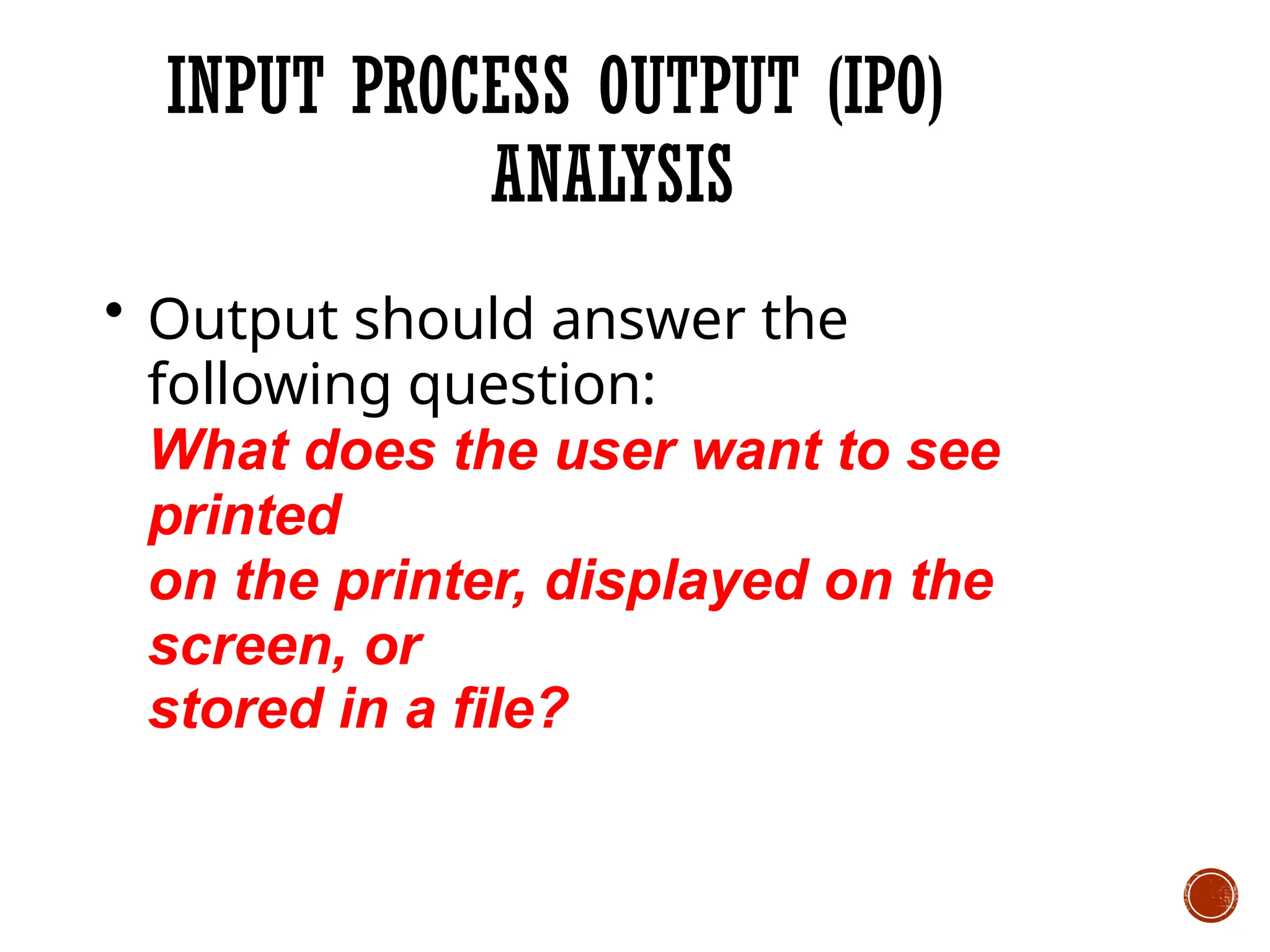 INPUT PROCESS OUTPUT (IPO) ANALYSIS

• Output should answer the following question:
What does the user want to see printed
on the printer, displayed on the screen, or
stored in a file?